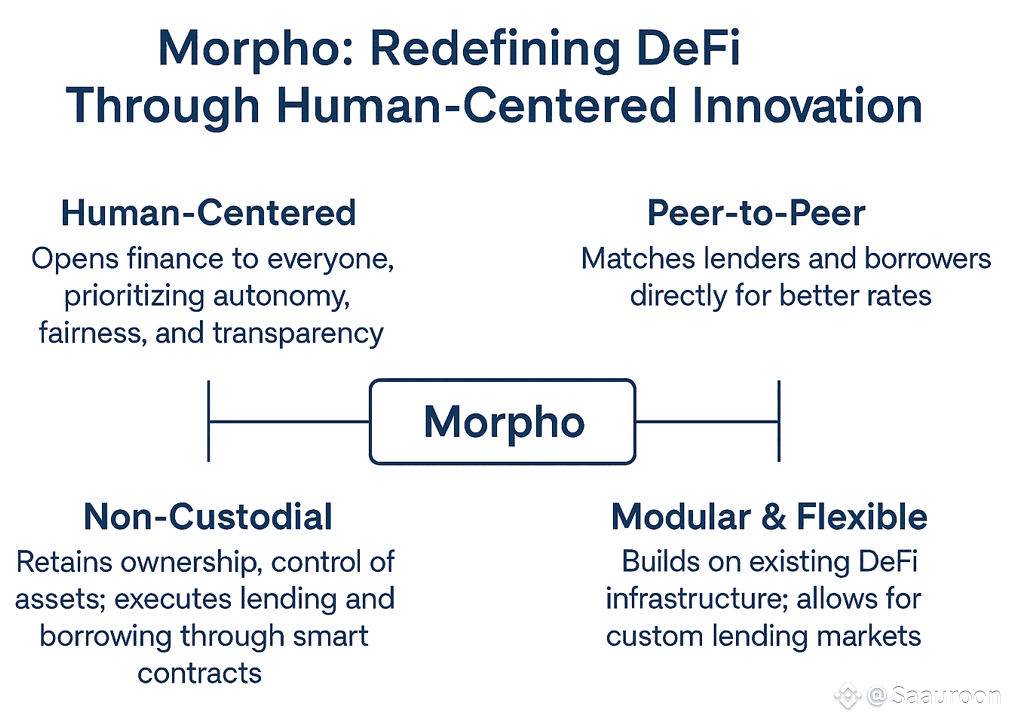 Morpho: Redefining DeFi Through Human-Centered Innovation

Human-Centered
Opens finance to everyone, prioritizing autonomy, fairness, and transparency

Peer-to-Peer
Matches lenders and borrowers directly for better rates

Morpho

Non-Custodial
Retains ownership, control of assets; executes lending and borrowing through smart contracts

Modular & Flexible
Builds on existing DeFi infrastructure; allows for custom lending markets

@Saauroon